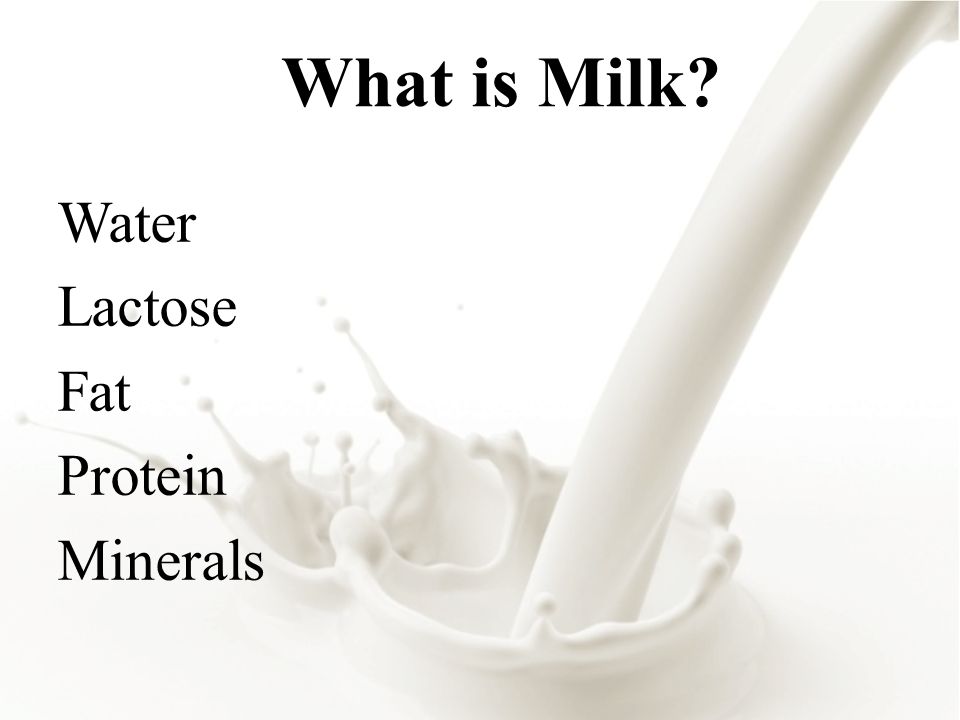 What is Milk?

Water
Lactose
Fat
Protein
Minerals